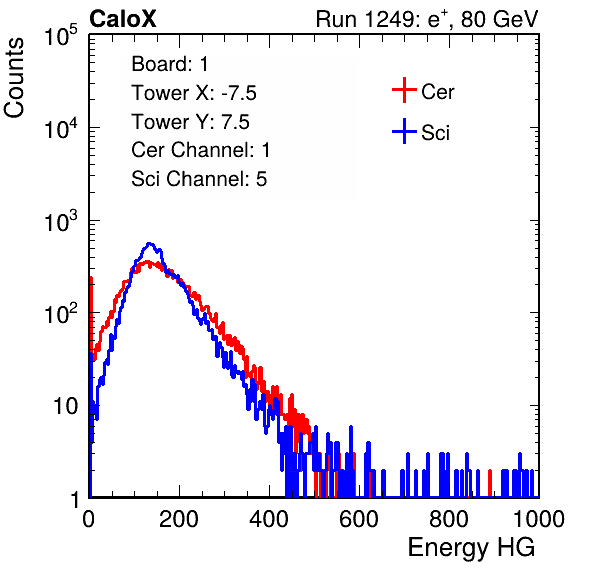 CaloX

Run 1249: $e^{+}$, 80 GeV

Counts

$10^5$

$10^4$

$10^3$

$10^2$

10

1

Board: 1
Tower X: -7.5
Tower Y: 7.5
Cer Channel: 1
Sci Channel: 5

Cer

Sci

0 200 400 600 800 1000

Energy HG